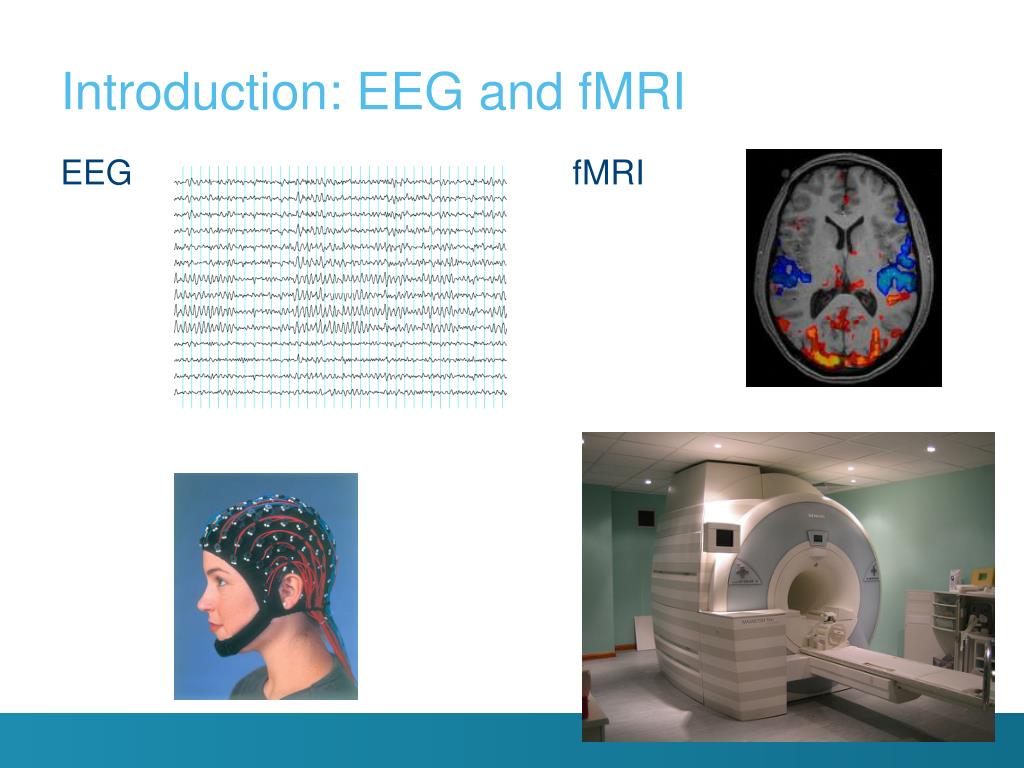 Introduction: EEG and fMRI

EEG

fMRI